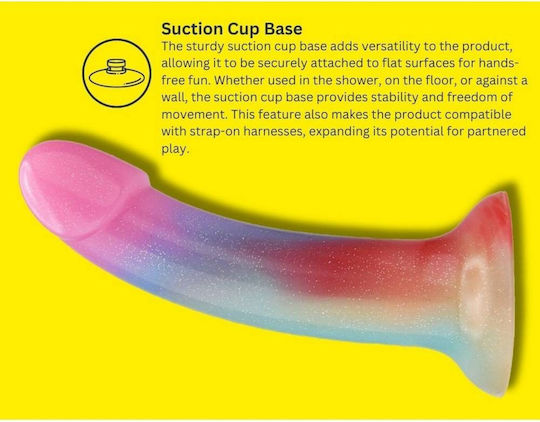 Suction Cup Base

The sturdy suction cup base adds versatility to the product, allowing it to be securely attached to flat surfaces for hands-free fun. Whether used in the shower, on the floor, or against a wall, the suction cup base provides stability and freedom of movement. This feature also makes the product compatible with strap-on harnesses, expanding its potential for partnered play.